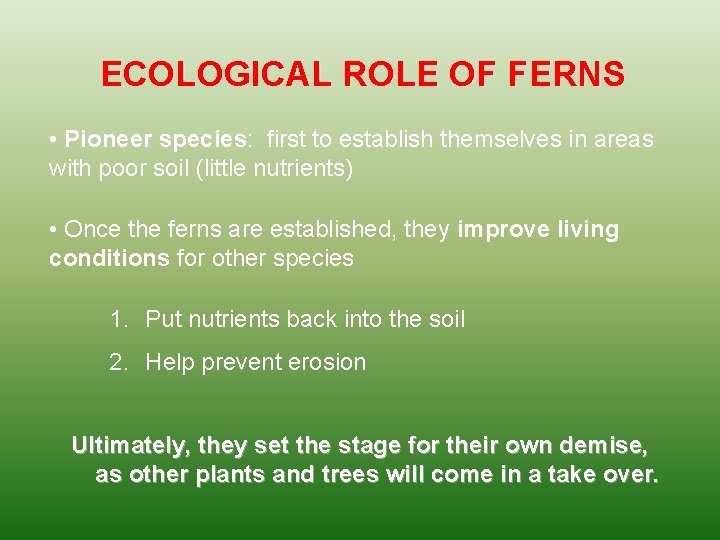 ECOLOGICAL ROLE OF FERNS

• Pioneer species: first to establish themselves in areas with poor soil (little nutrients)

• Once the ferns are established, they improve living conditions for other species

1. Put nutrients back into the soil
2. Help prevent erosion

Ultimately, they set the stage for their own demise, as other plants and trees will come in a take over.